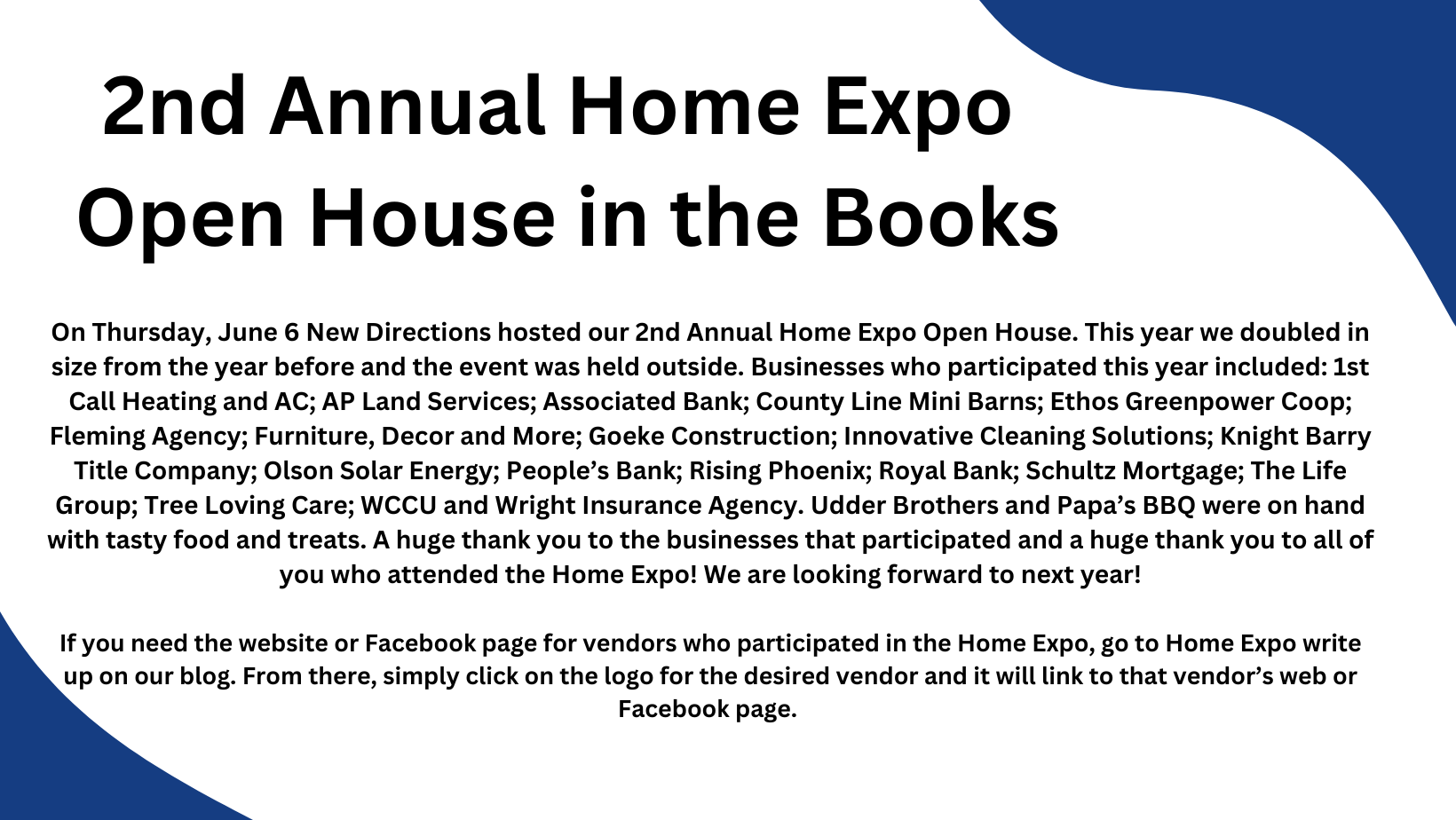 2nd Annual Home Expo
Open House in the Books

On Thursday, June 6 New Directions hosted our 2nd Annual Home Expo Open House. This year we doubled in size from the year before and the event was held outside. Businesses who participated this year included: 1st Call Heating and AC; AP Land Services; Associated Bank; County Line Mini Barns; Ethos Greenpower Coop; Fleming Agency; Furniture, Decor and More; Goeke Construction; Innovative Cleaning Solutions; Knight Barry Title Company; Olson Solar Energy; People's Bank; Rising Phoenix; Royal Bank; Schultz Mortgage; The Life Group; Tree Loving Care; WCCU and Wright Insurance Agency. Udder Brothers and Papa's BBQ were on hand with tasty food and treats. A huge thank you to the businesses that participated and a huge thank you to all of you who attended the Home Expo! We are looking forward to next year!

If you need the website or Facebook page for vendors who participated in the Home Expo, go to Home Expo write up on our blog. From there, simply click on the logo for the desired vendor and it will link to that vendor's web or Facebook page.